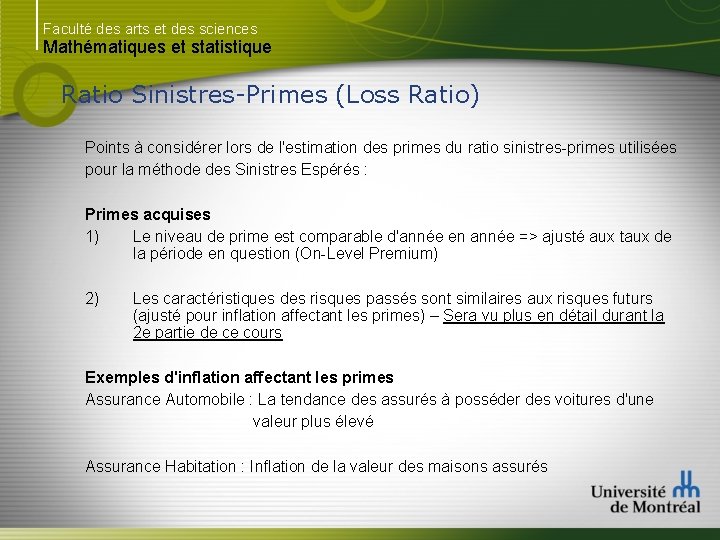 Faculté des arts et des sciences
Mathématiques et statistique

Ratio Sinistres-Primes (Loss Ratio)

Points à considérer lors de l'estimation des primes du ratio sinistres-primes utilisées pour la méthode des Sinistres Espérés :

Primes acquises
1) Le niveau de prime est comparable d'année en année => ajusté aux taux de la période en question (On-Level Premium)

2) Les caractéristiques des risques passés sont similaires aux risques futurs (ajusté pour inflation affectant les primes) – Sera vu plus en détail durant la 2e partie de ce cours

Exemples d'inflation affectant les primes
Assurance Automobile : La tendance des assurés à posséder des voitures d'une valeur plus élevé

Assurance Habitation : Inflation de la valeur des maisons assurés

Université de Montréal